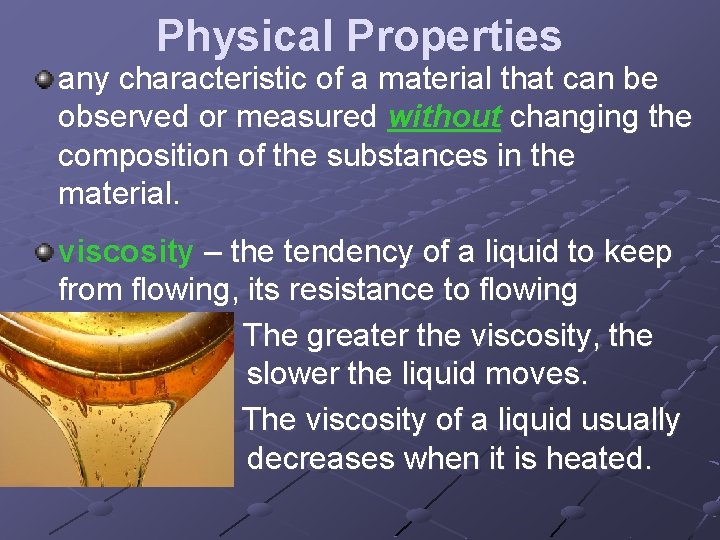 Physical Properties

any characteristic of a material that can be observed or measured without changing the composition of the substances in the material.

viscosity – the tendency of a liquid to keep from flowing, its resistance to flowing

The greater the viscosity, the slower the liquid moves.

The viscosity of a liquid usually decreases when it is heated.